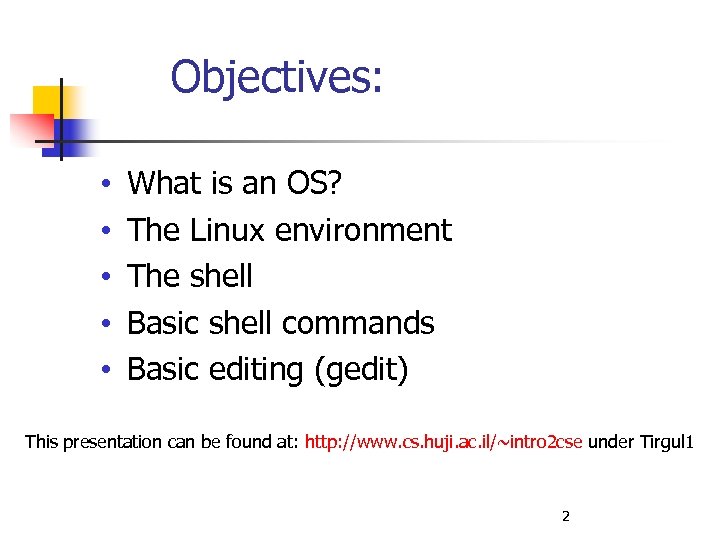 Objectives:

• What is an OS?
• The Linux environment
• The shell
• Basic shell commands
• Basic editing (gedit)

This presentation can be found at: http://www.cs.huji.ac.il/~intro2cse under Tirgul1

2